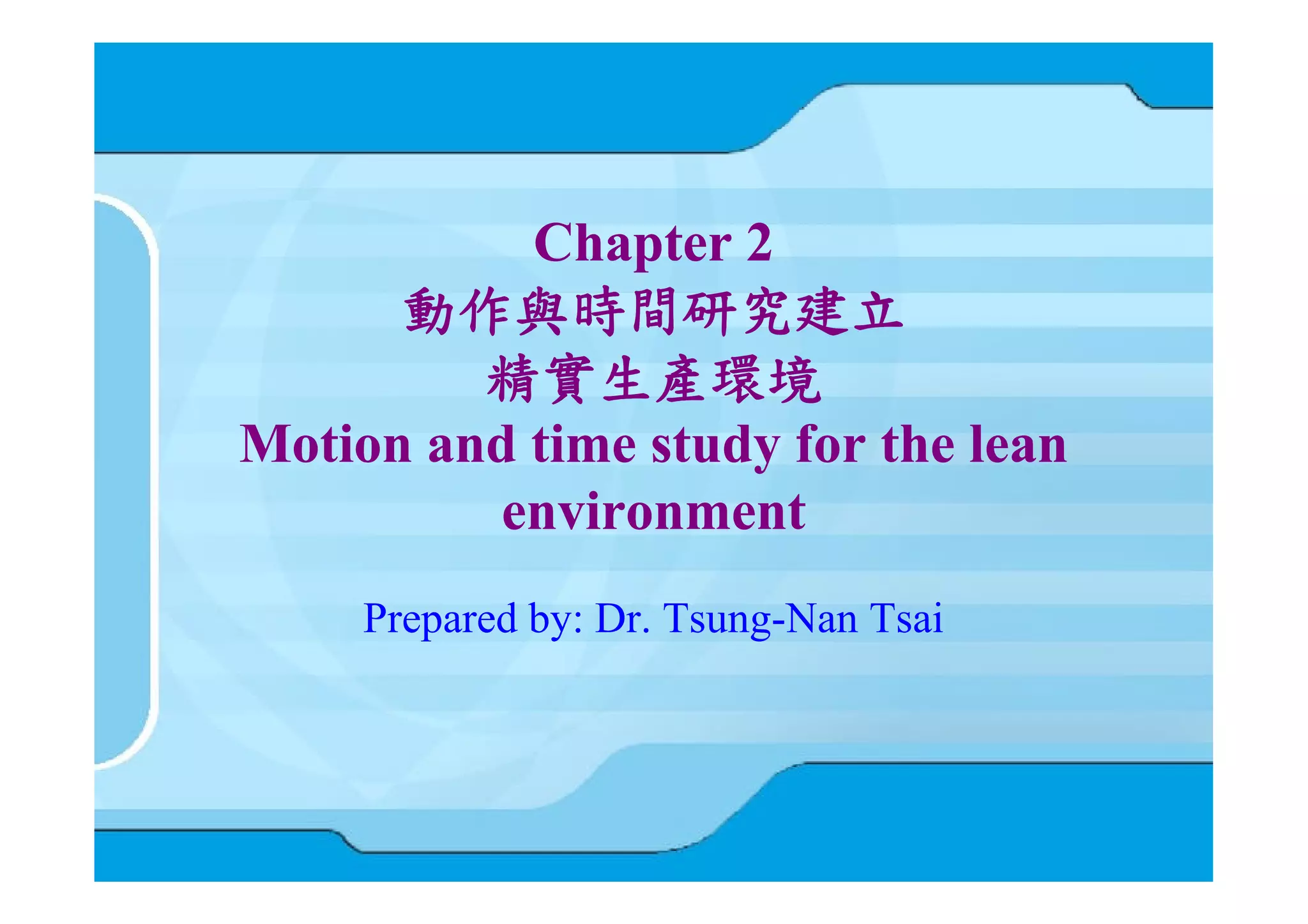 Chapter 2
動作與時間研究建立
精實生產環境
Motion and time study for the lean environment

Prepared by: Dr. Tsung-Nan Tsai